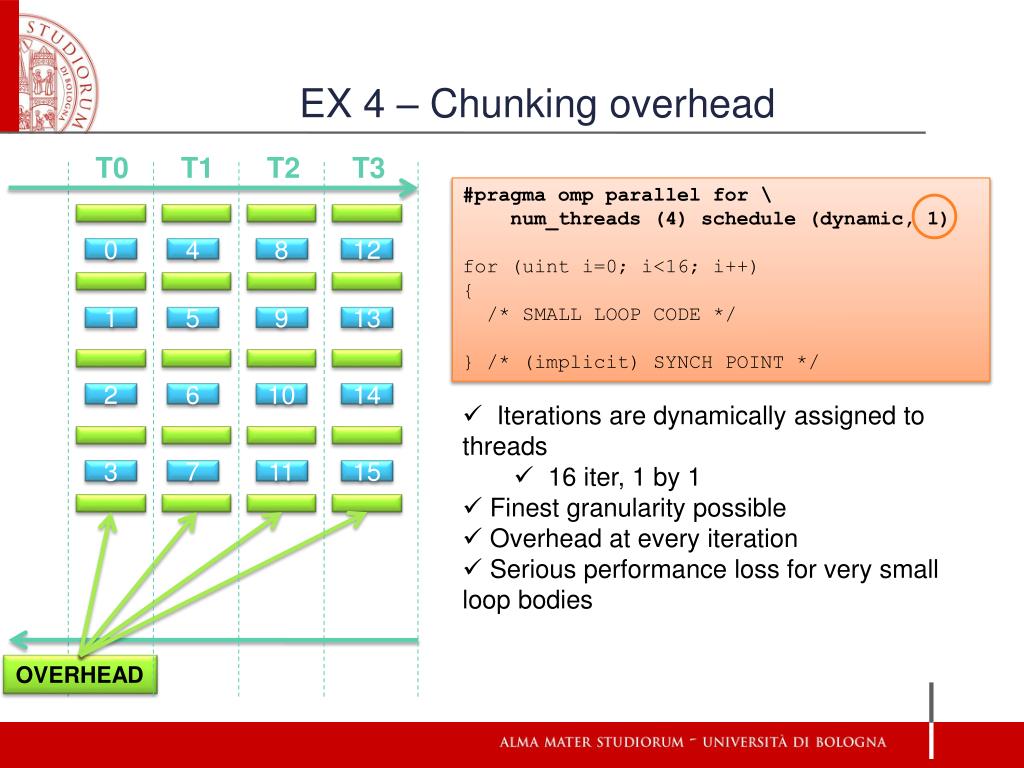 STUDIORUM DI BOLOGNA

EX 4 – Chunking overhead

T0 T1 T2 T3

0 4 8 12

1 5 9 13

2 6 10 14

3 7 11 15

OVERHEAD

#pragma omp parallel for \
    num_threads (4) schedule (dynamic, 1)

for (uint i=0; i<16; i++)
{
  /* SMALL LOOP CODE */

} /* (implicit) SYNCH POINT */

✓ Iterations are dynamically assigned to threads

✓ 16 iter, 1 by 1

✓ Finest granularity possible

✓ Overhead at every iteration

✓ Serious performance loss for very small loop bodies

ALMA MATER STUDIORUM ~ UNIVERSITÀ DI BOLOGNA